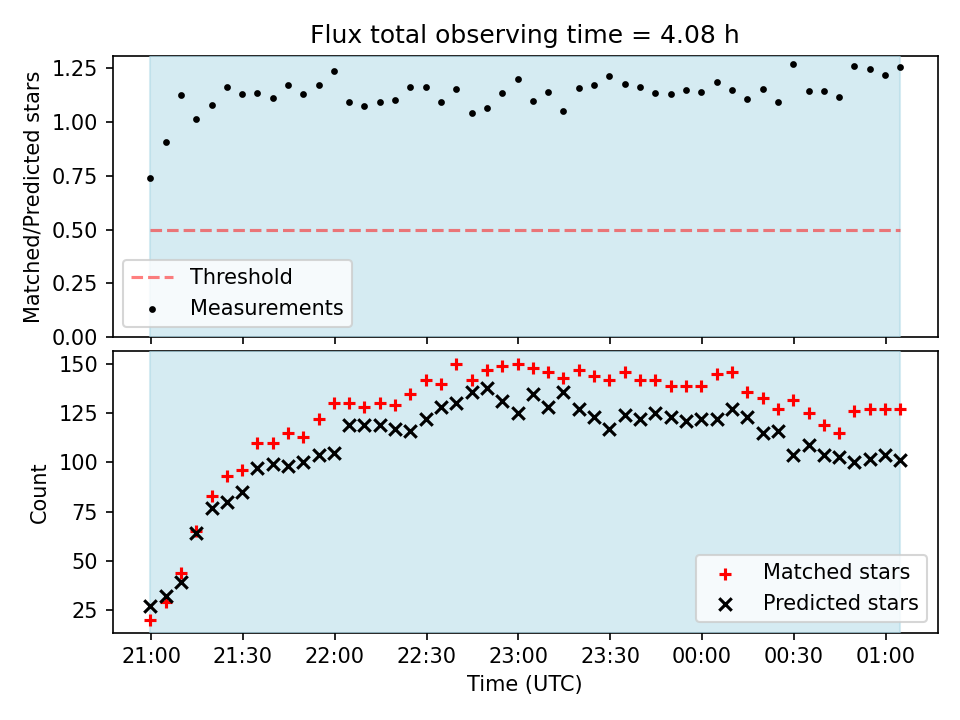 Flux total observing time = 4.08 h

Matched/Predicted stars

1.25
1.00
0.75
0.50
0.25
0.00

Threshold
Measurements

Count

150
125
100
75
50
25

Matched stars
Predicted stars

21:00 21:30 22:00 22:30 23:00 23:30 00:00 00:30 01:00

Time (UTC)